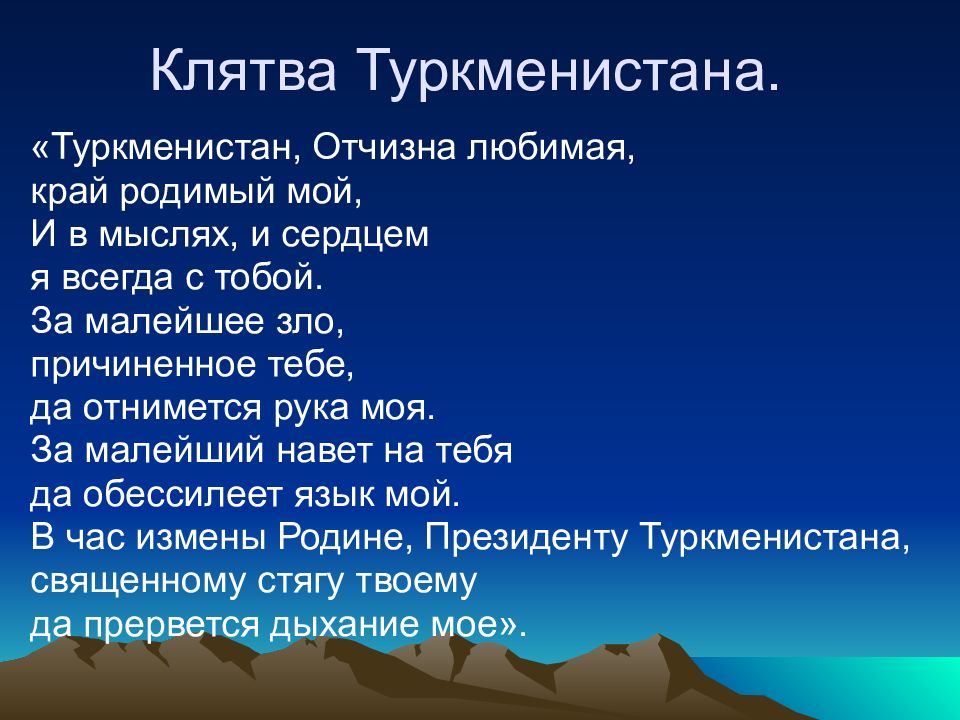 Клятва Туркменистана.

«Туркменистан, Отчизна любимая,
край родимый мой,
И в мыслях, и сердцем
я всегда с тобой.
За малейшее зло,
причиненное тебе,
да отнимется рука моя.
За малейший навет на тебя
да обессилеет язык мой.
В час измены Родине, Президенту Туркменистана,
священному стягу твоему
да прервется дыхание мое».